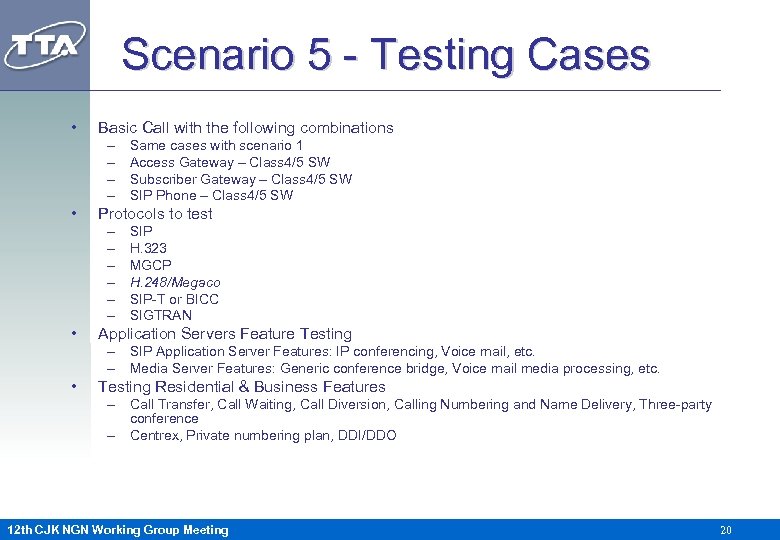 TTA

Scenario 5 - Testing Cases

• Basic Call with the following combinations
– Same cases with scenario 1
– Access Gateway – Class4/5 SW
– Subscriber Gateway – Class4/5 SW
– SIP Phone – Class4/5 SW
• Protocols to test
– SIP
– H.323
– MGCP
– H.248/Megaco
– SIP-T or BICC
– SIGTRAN
• Application Servers Feature Testing
– SIP Application Server Features: IP conferencing, Voice mail, etc.
– Media Server Features: Generic conference bridge, Voice mail media processing, etc.
• Testing Residential & Business Features
– Call Transfer, Call Waiting, Call Diversion, Calling Numbering and Name Delivery, Three-party conference
– Centrex, Private numbering plan, DDI/DDO

12th CJK NGN Working Group Meeting 20